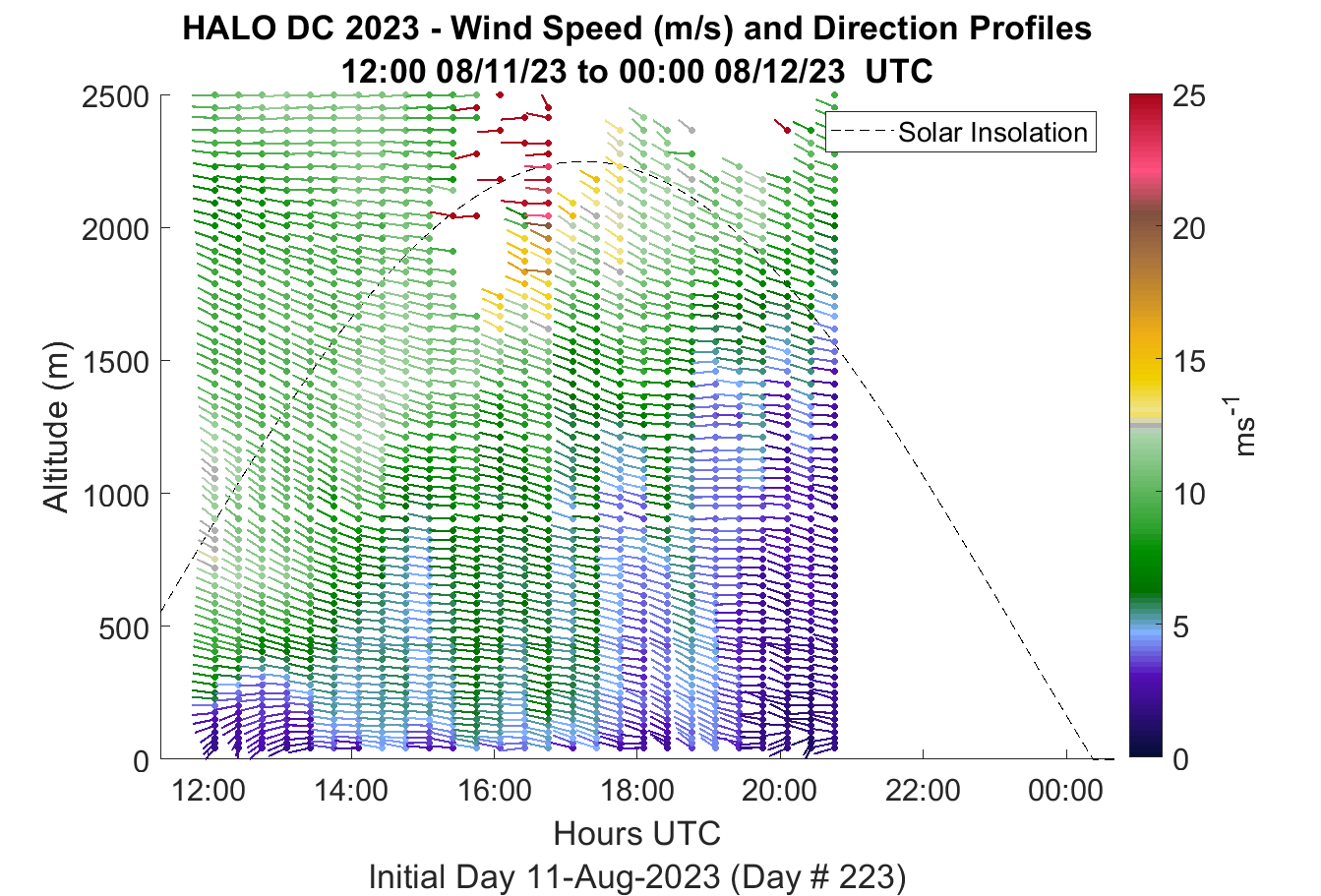 HALO DC 2023 - Wind Speed (m/s) and Direction Profiles
12:00 08/11/23 to 00:00 08/12/23 UTC

Solar Insolation

Altitude (m)

2500
2000
1500
1000
500
0

12:00
14:00
16:00
18:00
20:00
22:00
00:00

Hours UTC
Initial Day 11-Aug-2023 (Day # 223)

25
20
15
10
5
0

$ms^{-1}$